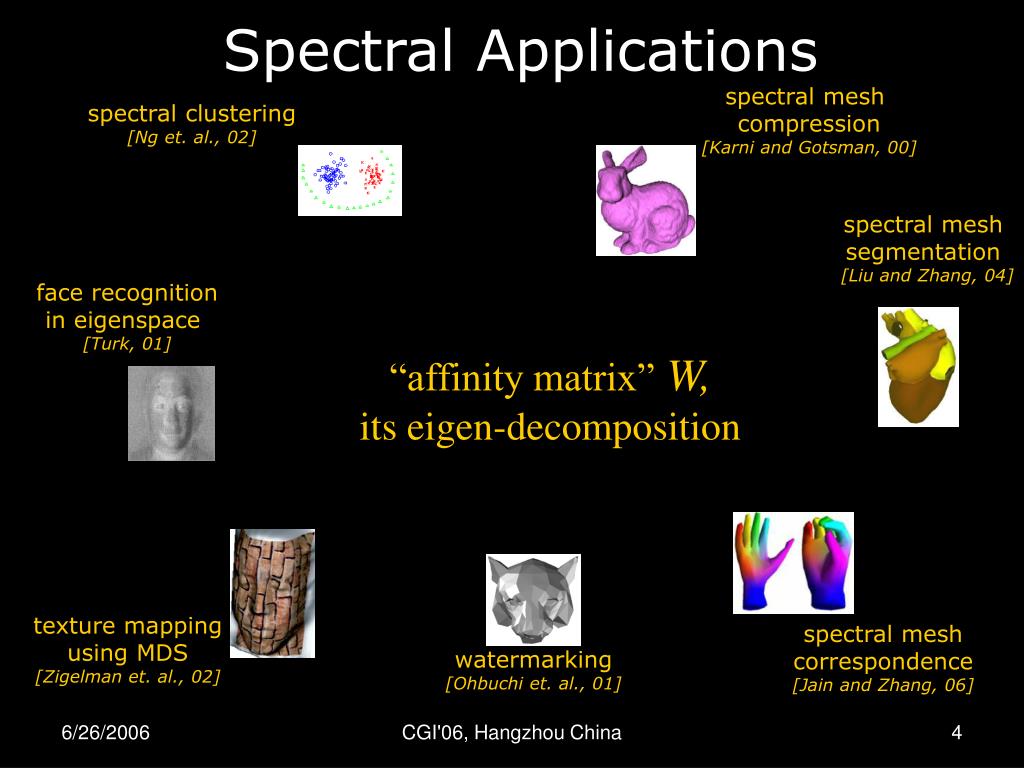 Spectral Applications

spectral clustering
[Ng et. al., 02]

spectral mesh compression
[Karni and Gotsman, 00]

spectral mesh segmentation
[Liu and Zhang, 04]

face recognition in eigenspace
[Turk, 01]

“affinity matrix” $W$,
its eigen-decomposition

texture mapping using MDS
[Zigelman et. al., 02]

watermarking
[Ohbuchi et. al., 01]

spectral mesh correspondence
[Jain and Zhang, 06]

6/26/2006

CGI'06, Hangzhou China

4